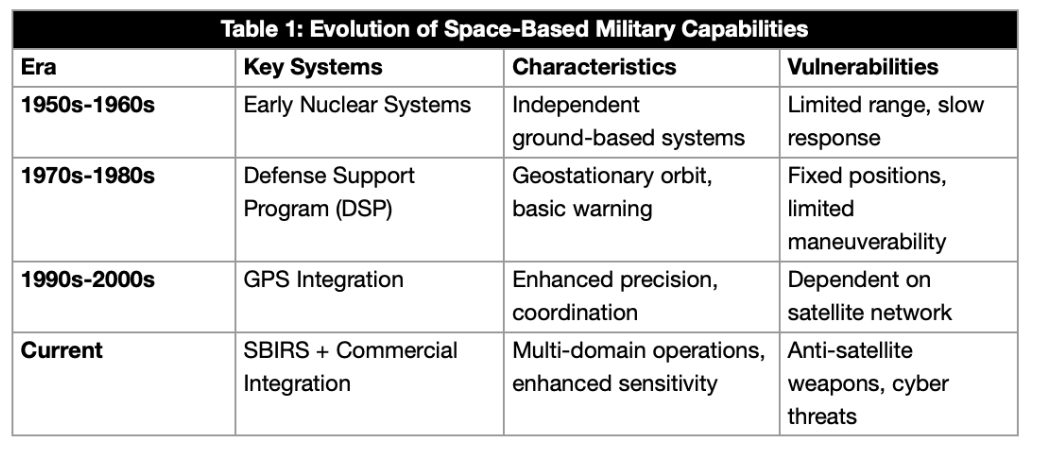 Table 1: Evolution of Space-Based Military Capabilities

| Era | Key Systems | Characteristics | Vulnerabilities |
|---|---|---|---|
| 1950s-1960s | Early Nuclear Systems | Independent ground-based systems | Limited range, slow response |
| 1970s-1980s | Defense Support Program (DSP) | Geostationary orbit, basic warning | Fixed positions, limited maneuverability |
| 1990s-2000s | GPS Integration | Enhanced precision, coordination | Dependent on satellite network |
| Current | SBIRS + Commercial Integration | Multi-domain operations, enhanced sensitivity | Anti-satellite weapons, cyber threats |